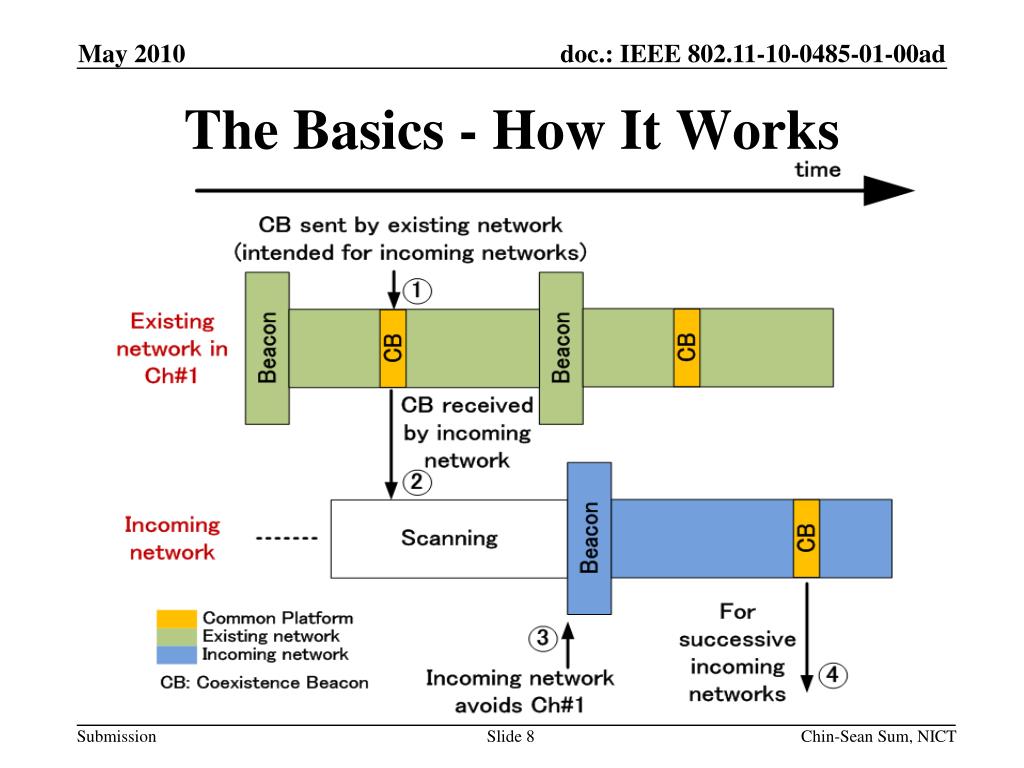 May 2010

doc.: IEEE 802.11-10-0485-01-00ad

The Basics - How It Works

time

CB sent by existing network (intended for incoming networks)

①

Existing network in Ch#1

Beacon

CB

Beacon

CB

CB received by incoming network

②

Incoming network

-------

Scanning

Beacon

CB

Common Platform
Existing network
Incoming network

CB: Coexistence Beacon

③

Incoming network avoids Ch#1

For successive incoming networks

④

Submission

Slide 8

Chin-Sean Sum, NICT